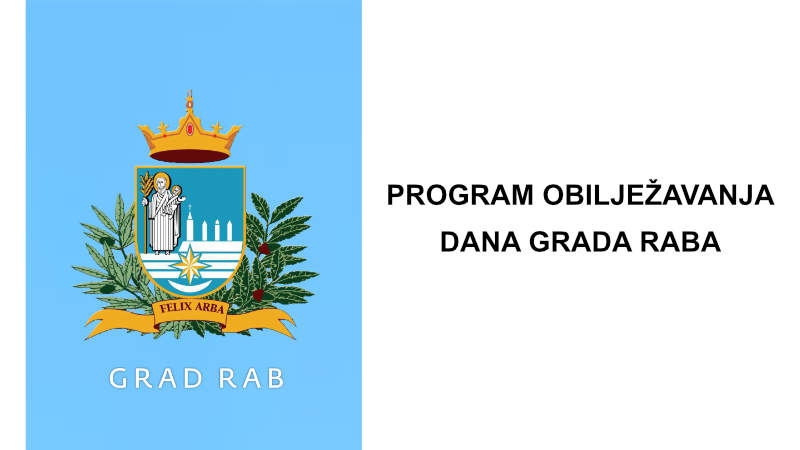 FELIX ARBA

GRAD RAB

PROGRAM OBILJEŽAVANJA DANA GRADA RABA